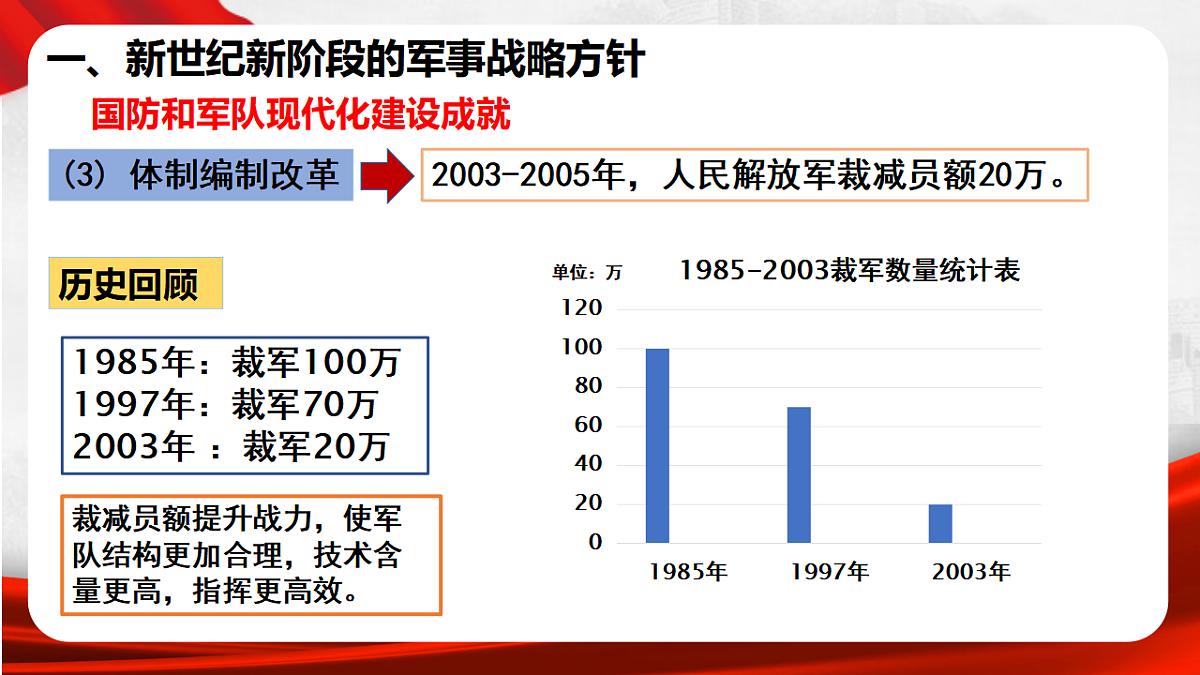 一、新世纪新阶段的军事战略方针

国防和军队现代化建设成就

（3）体制编制改革

2003-2005年，人民解放军裁减员额20万。

历史回顾

1985年：裁军100万
1997年：裁军70万
2003年 ：裁军20万

裁减员额提升战力，使军队结构更加合理，技术含量更高，指挥更高效。

单位：万

1985-2003裁军数量统计表

120
100
80
60
40
20
0

1985年
1997年
2003年